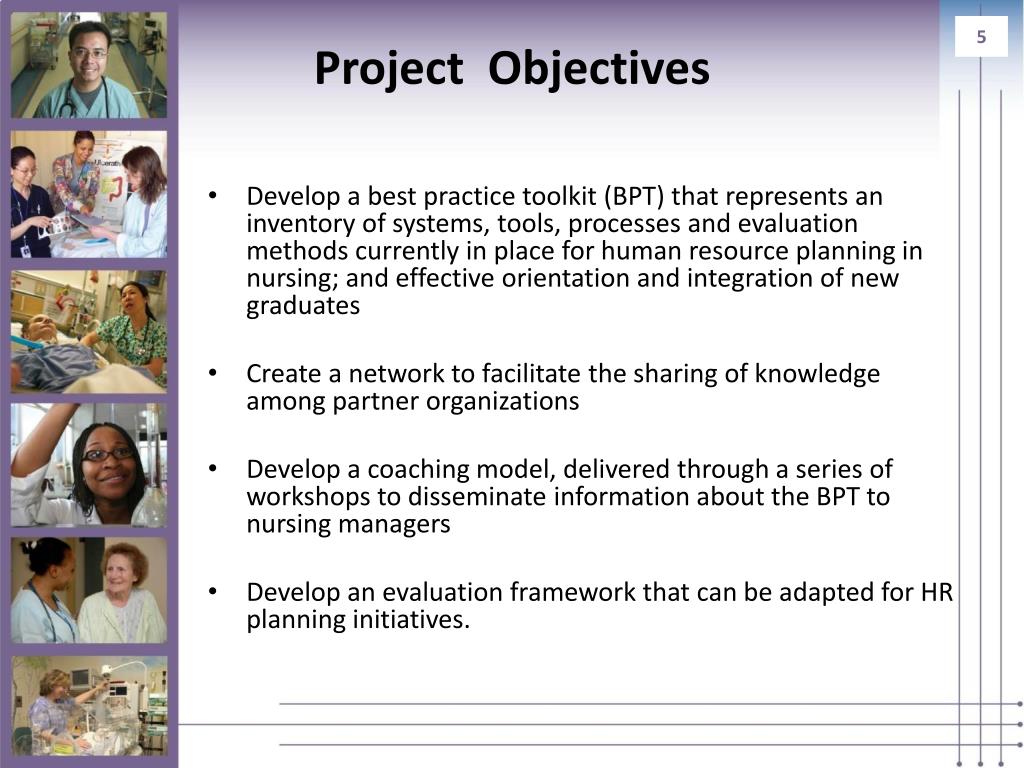 5

Project Objectives

• Develop a best practice toolkit (BPT) that represents an inventory of systems, tools, processes and evaluation methods currently in place for human resource planning in nursing; and effective orientation and integration of new graduates

• Create a network to facilitate the sharing of knowledge among partner organizations

• Develop a coaching model, delivered through a series of workshops to disseminate information about the BPT to nursing managers

• Develop an evaluation framework that can be adapted for HR planning initiatives.